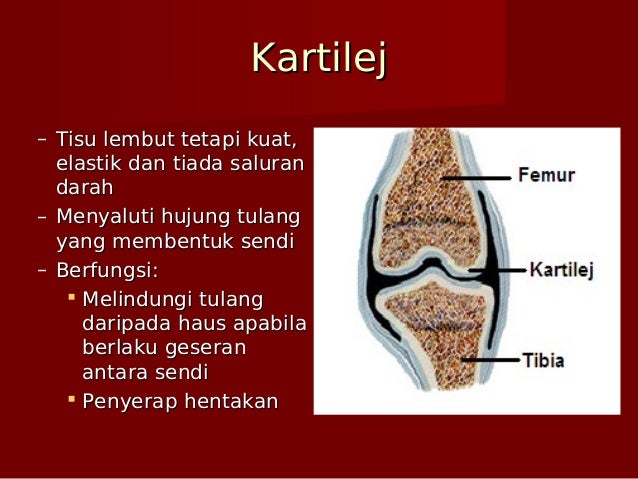 Kartilej

– Tisu lembut tetapi kuat, elastik dan tiada saluran darah

– Menyaluti hujung tulang yang membentuk sendi

– Berfungsi:

▪ Melindungi tulang daripada haus apabila berlaku geseran antara sendi

▪ Penyerap hentakan

Femur

Kartilej

Tibia